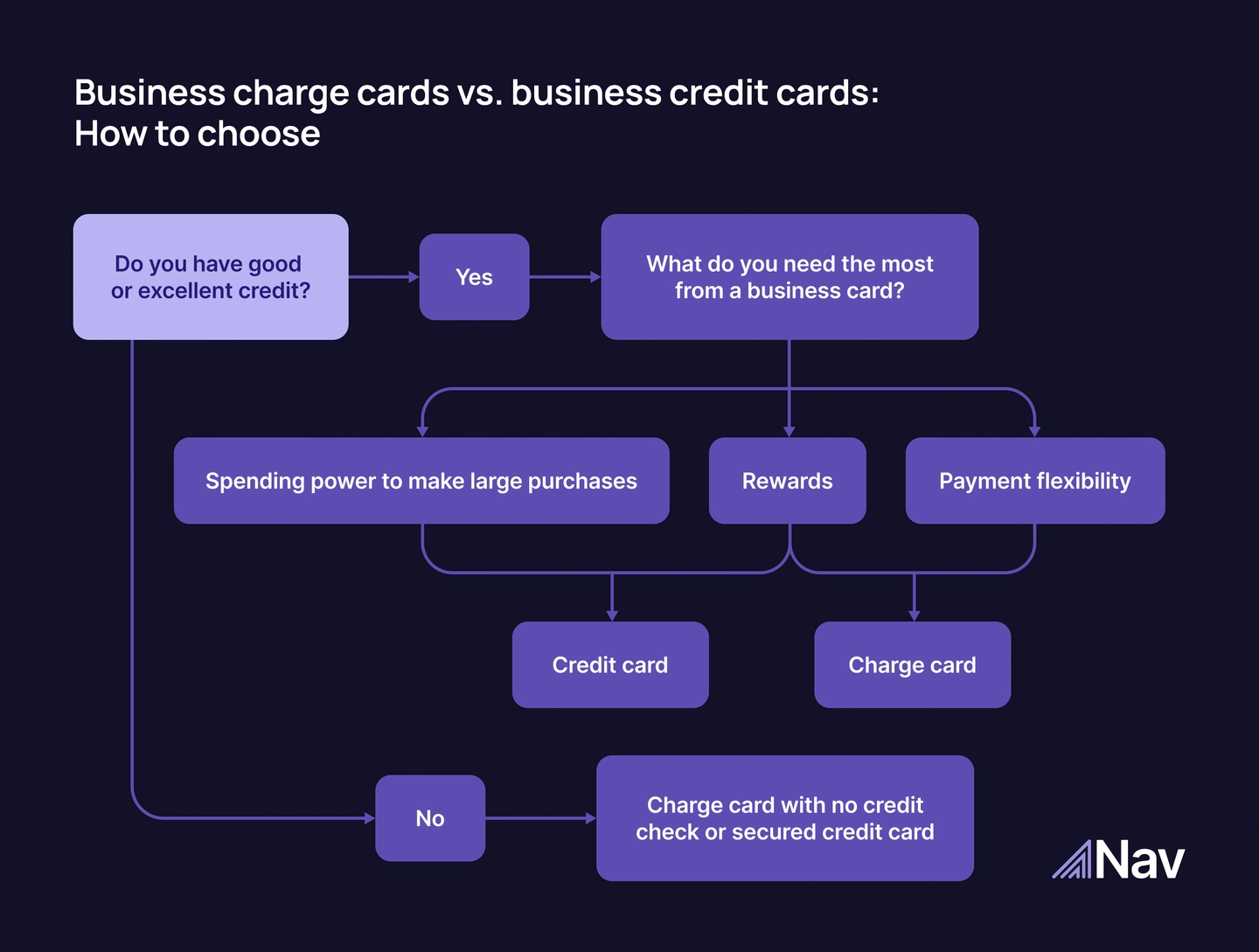 Business charge cards vs. business credit cards: How to choose

Do you have good or excellent credit?

Yes

What do you need the most from a business card?

Spending power to make large purchases

Rewards

Payment flexibility

Credit card

Charge card

No

Charge card with no credit check or secured credit card

Nav